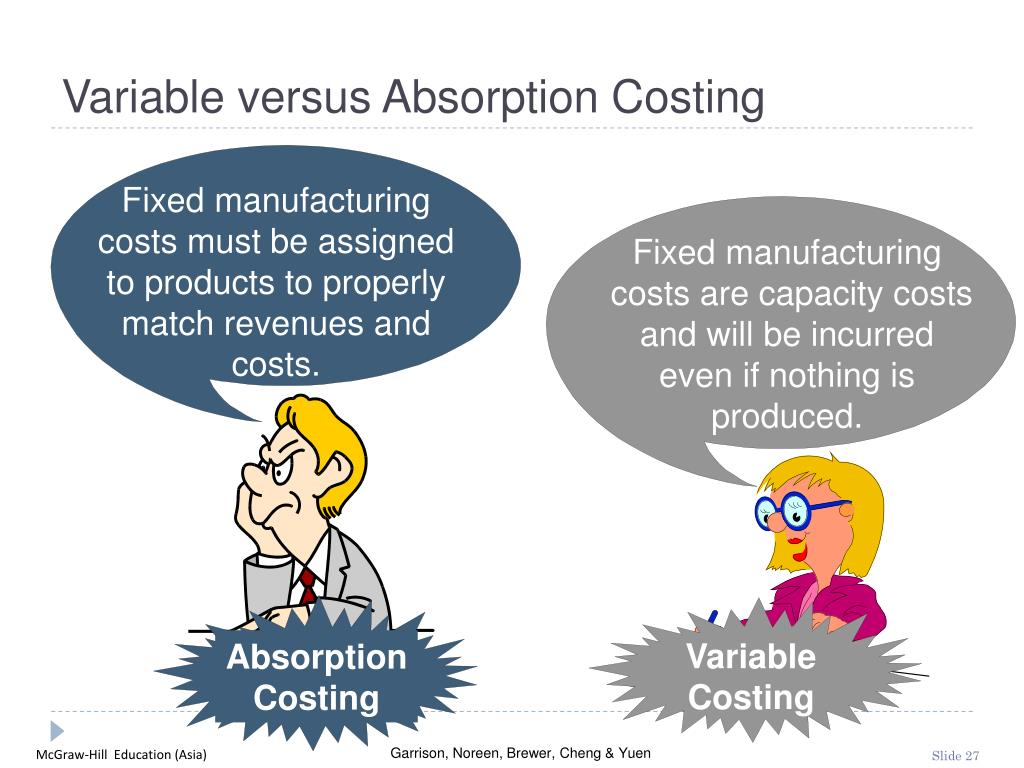 Variable versus Absorption Costing

Fixed manufacturing costs must be assigned to products to properly match revenues and costs.

Fixed manufacturing costs are capacity costs and will be incurred even if nothing is produced.

Absorption Costing

Variable Costing

McGraw-Hill Education (Asia)

Garrison, Noreen, Brewer, Cheng & Yuen

Slide 27